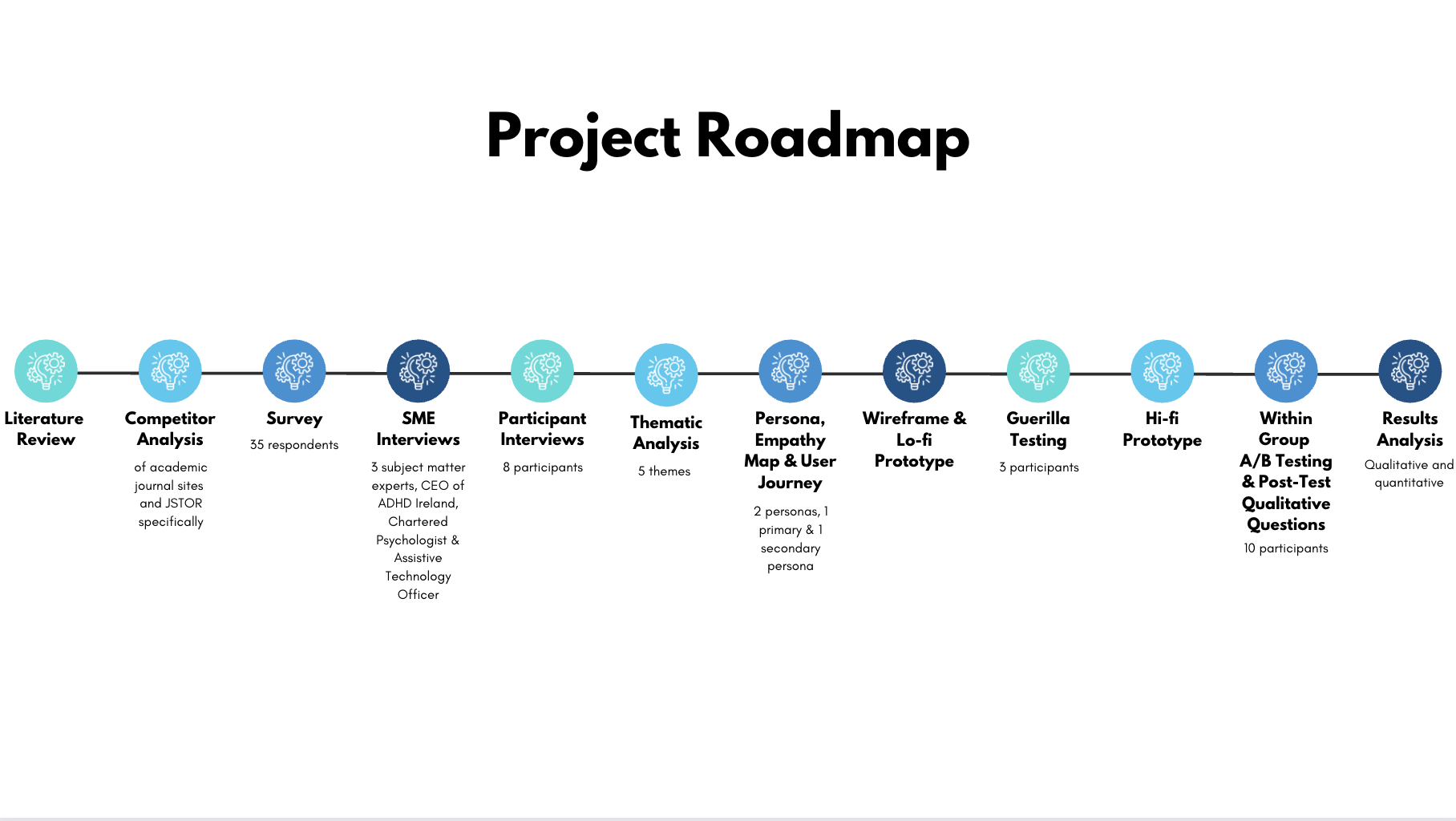 Project Roadmap

Literature Review

Competitor Analysis

of academic journal sites and JSTOR specifically

Survey

35 respondents

SME Interviews

3 subject matter experts, CEO of ADHD Ireland, Chartered Psychologist & Assistive Technology Officer

Participant Interviews

8 participants

Thematic Analysis

5 themes

Persona, Empathy Map & User Journey

2 personas, 1 primary & 1 secondary persona

Wireframe & Lo-fi Prototype

Guerilla Testing

3 participants

Hi-fi Prototype

Within Group A/B Testing & Post-Test Qualitative Questions

10 participants

Results Analysis

Qualitative and quantitative